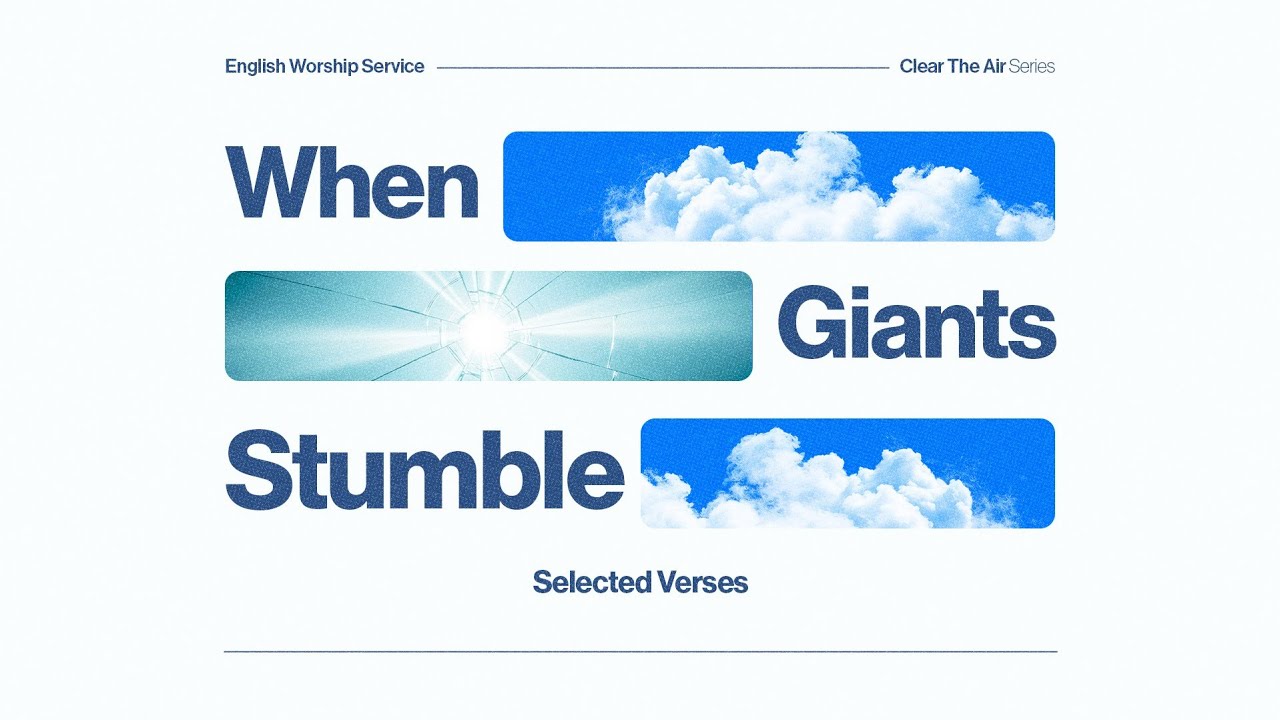 English Worship Service

Clear The Air Series

When

Giants

Stumble

Selected Verses